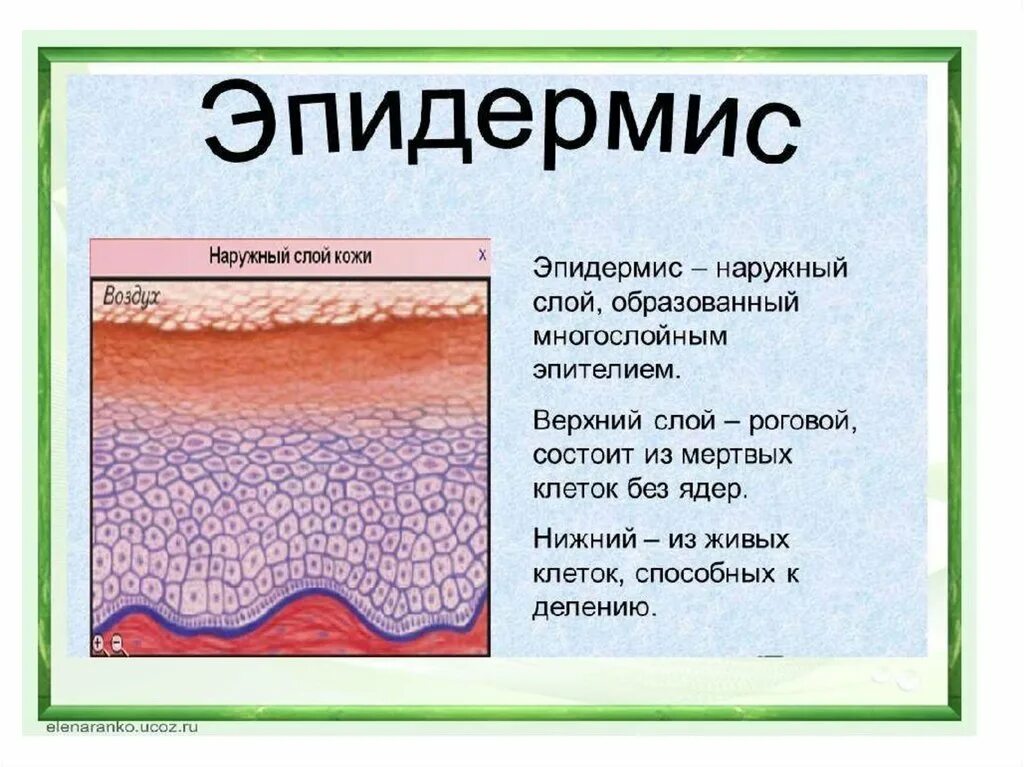 Эпидермис

Наружный слой кожи

x

Воздух

Эпидермис – наружный слой, образованный многослойным эпителием.

Верхний слой – роговой, состоит из мертвых клеток без ядер.

Нижний – из живых клеток, способных к делению.

elenaranko.ucoz.ru